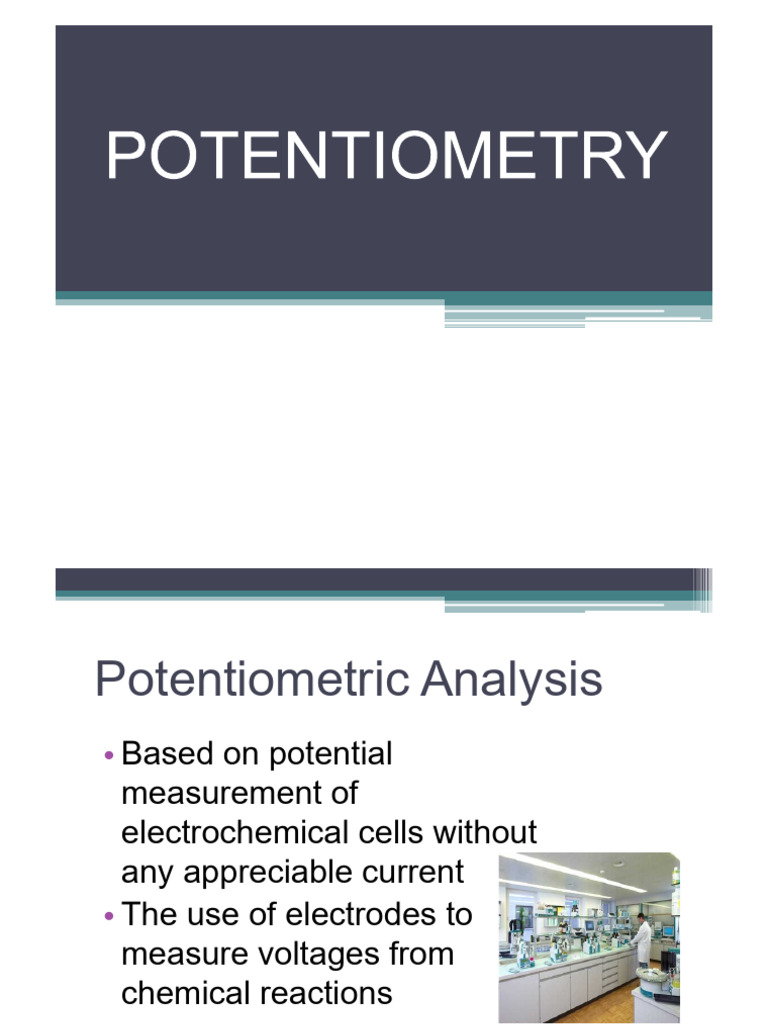 POTENTIOMETRY

Potentiometric Analysis

• Based on potential measurement of electrochemical cells without any appreciable current
• The use of electrodes to measure voltages from chemical reactions